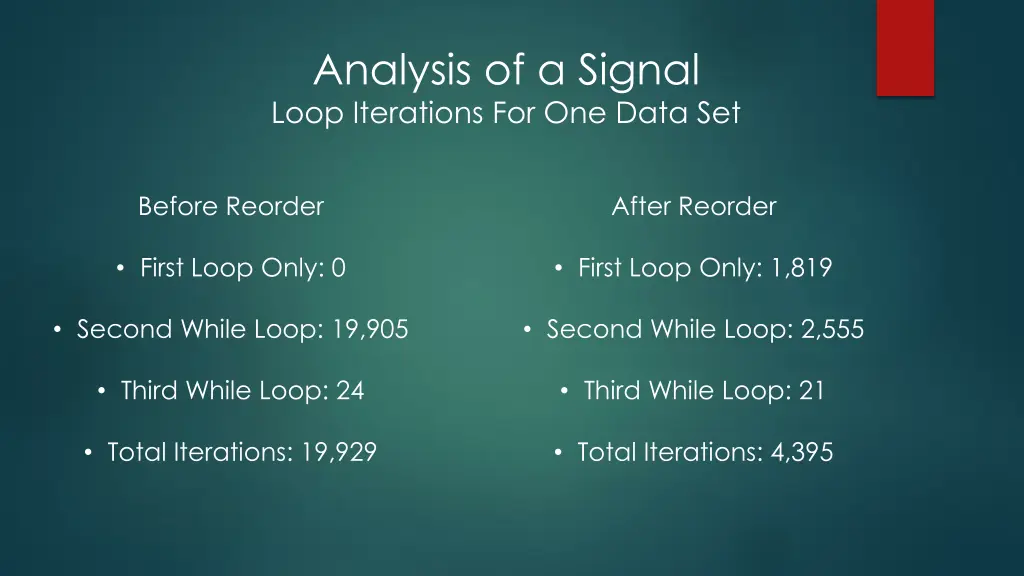 Analysis of a Signal
Loop Iterations For One Data Set

Before Reorder

• First Loop Only: 0

• Second While Loop: 19,905

• Third While Loop: 24

• Total Iterations: 19,929

After Reorder

• First Loop Only: 1,819

• Second While Loop: 2,555

• Third While Loop: 21

• Total Iterations: 4,395